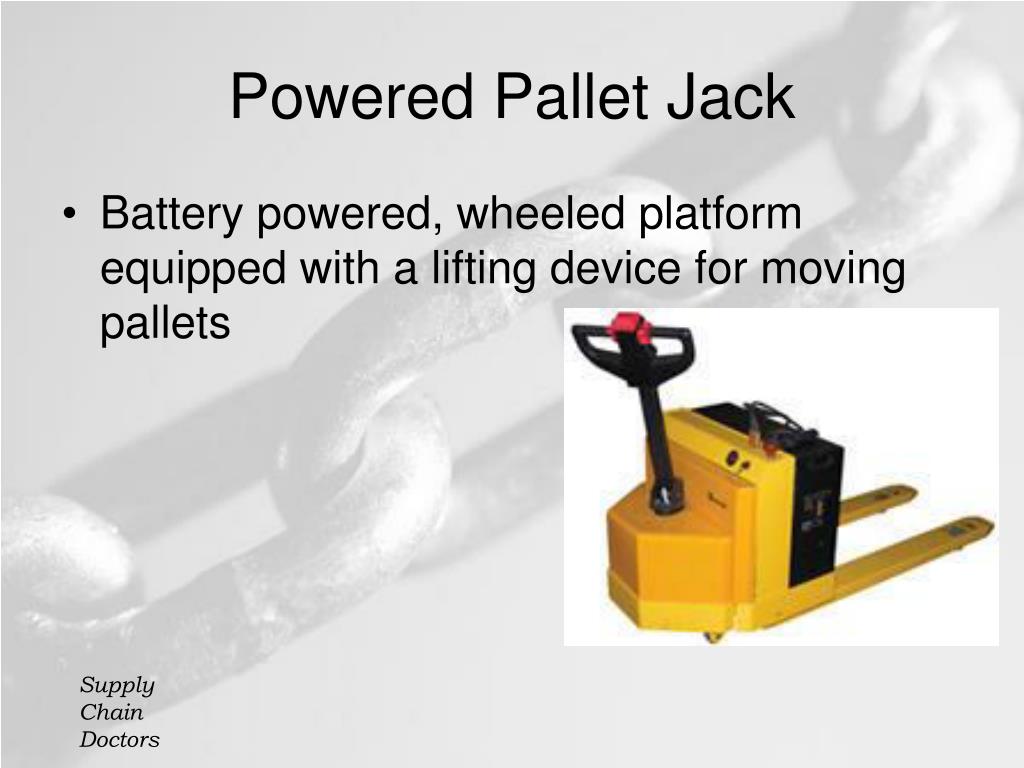 Powered Pallet Jack

• Battery powered, wheeled platform equipped with a lifting device for moving pallets

Supply
Chain
Doctors